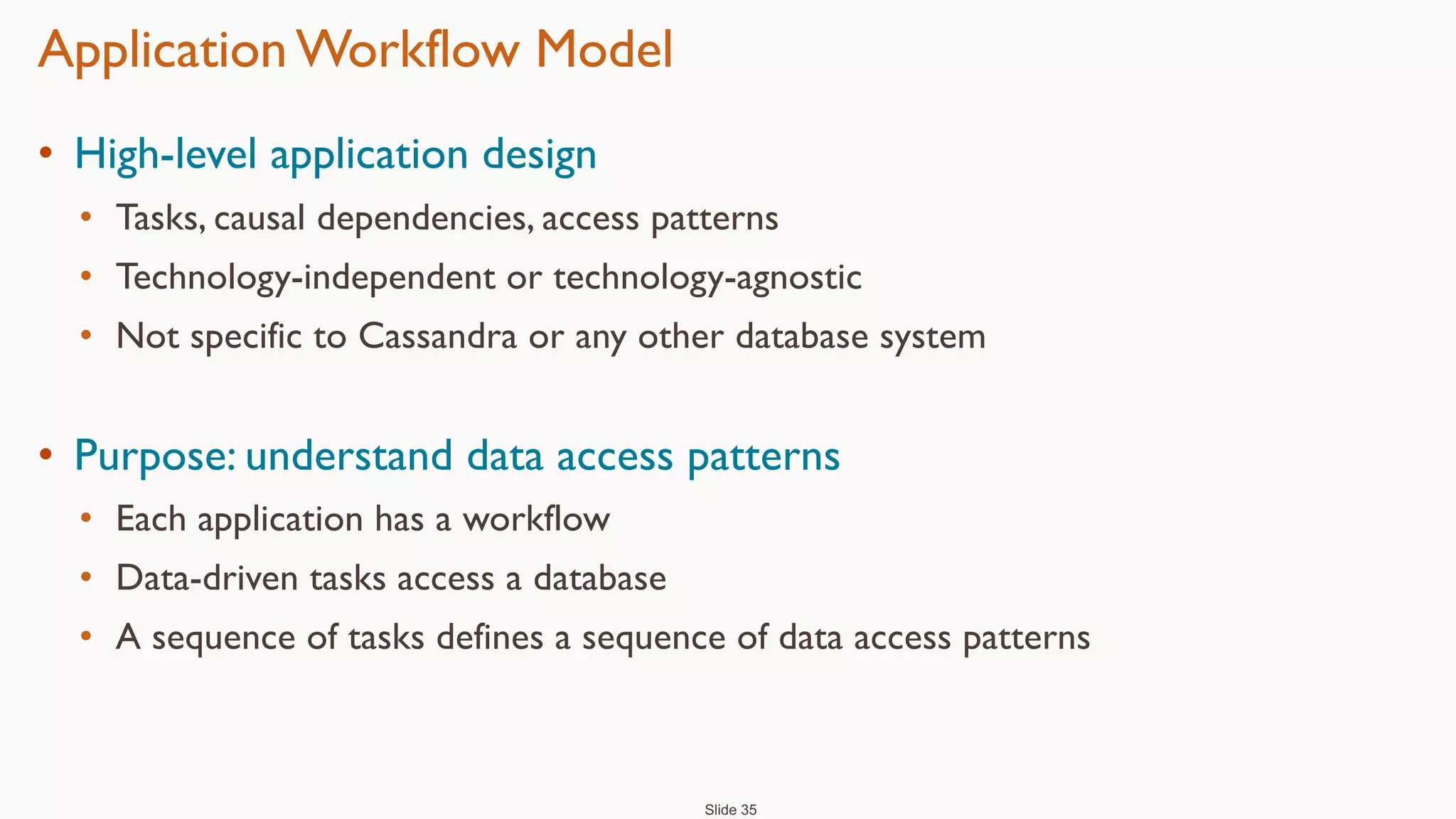 Application Workflow Model

• High-level application design
  • Tasks, causal dependencies, access patterns
  • Technology-independent or technology-agnostic
  • Not specific to Cassandra or any other database system

• Purpose: understand data access patterns
  • Each application has a workflow
  • Data-driven tasks access a database
  • A sequence of tasks defines a sequence of data access patterns

Slide 35